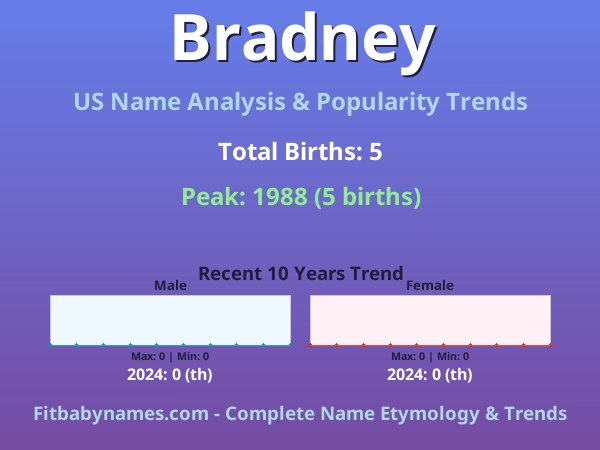 Bradney

US Name Analysis & Popularity Trends

Total Births: 5

Peak: 1988 (5 births)

Recent 10 Years Trend

Male

Max: 0 | Min: 0

2024: 0 (th)

Female

Max: 0 | Min: 0

2024: 0 (th)

Fitbabynames.com - Complete Name Etymology & Trends